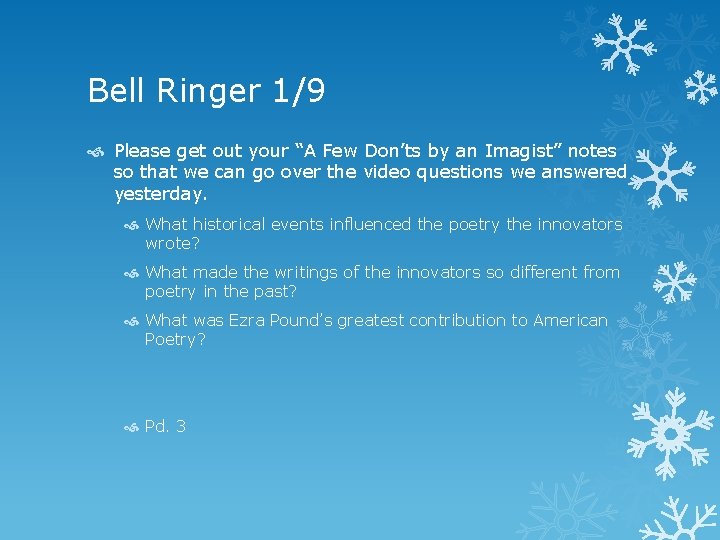 Bell Ringer 1/9

Please get out your “A Few Don’ts by an Imagist” notes so that we can go over the video questions we answered yesterday.

What historical events influenced the poetry the innovators wrote?

What made the writings of the innovators so different from poetry in the past?

What was Ezra Pound’s greatest contribution to American Poetry?

Pd. 3